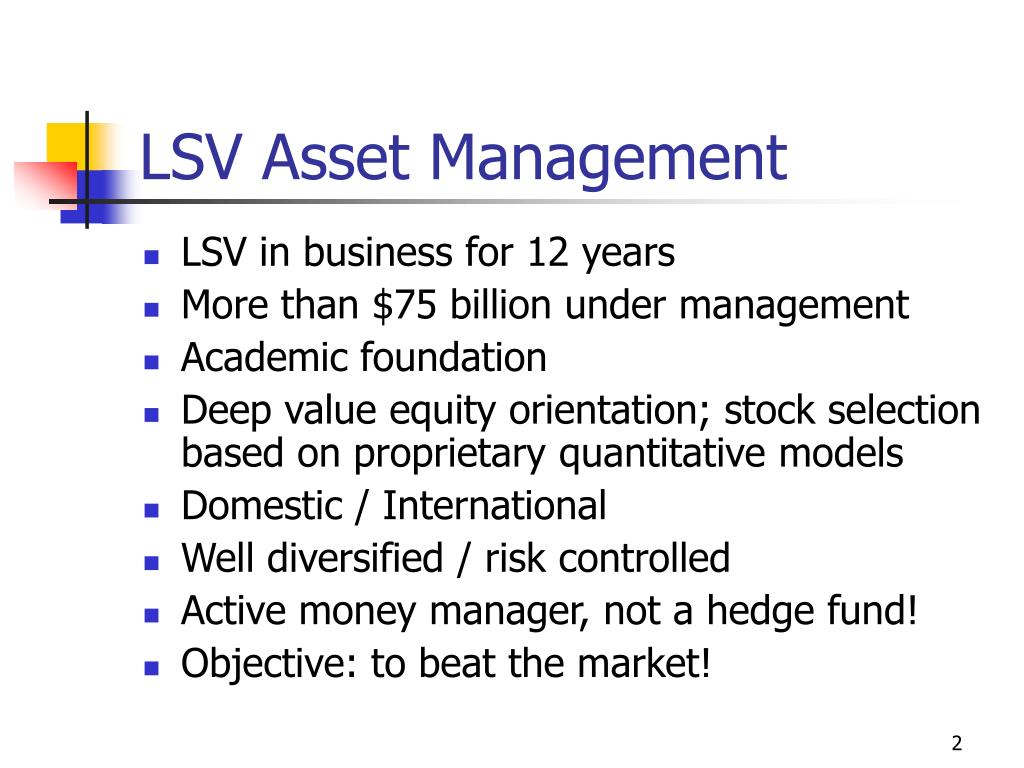 LSV Asset Management

- LSV in business for 12 years
- More than \$75 billion under management
- Academic foundation
- Deep value equity orientation; stock selection based on proprietary quantitative models
- Domestic / International
- Well diversified / risk controlled
- Active money manager, not a hedge fund!
- Objective: to beat the market!

2